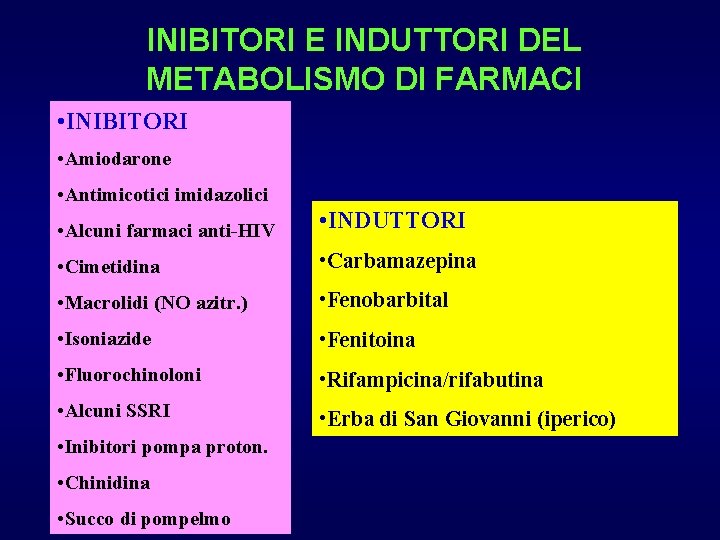 INIBITORI E INDUTTORI DEL METABOLISMO DI FARMACI

•INIBITORI

•Amiodarone

•Antimicotici imidazolici

•Alcuni farmaci anti-HIV

•Cimetidina

•Macrolidi (NO azitr.)

•Isoniazide

•Fluorochinoloni

•Alcuni SSRI

•Inibitori pompa proton.

•Chinidina

•Succo di pompelmo

•INDUTTORI

•Carbamazepina

•Fenobarbital

•Fenitoina

•Rifampicina/rifabutina

•Erba di San Giovanni (iperico)